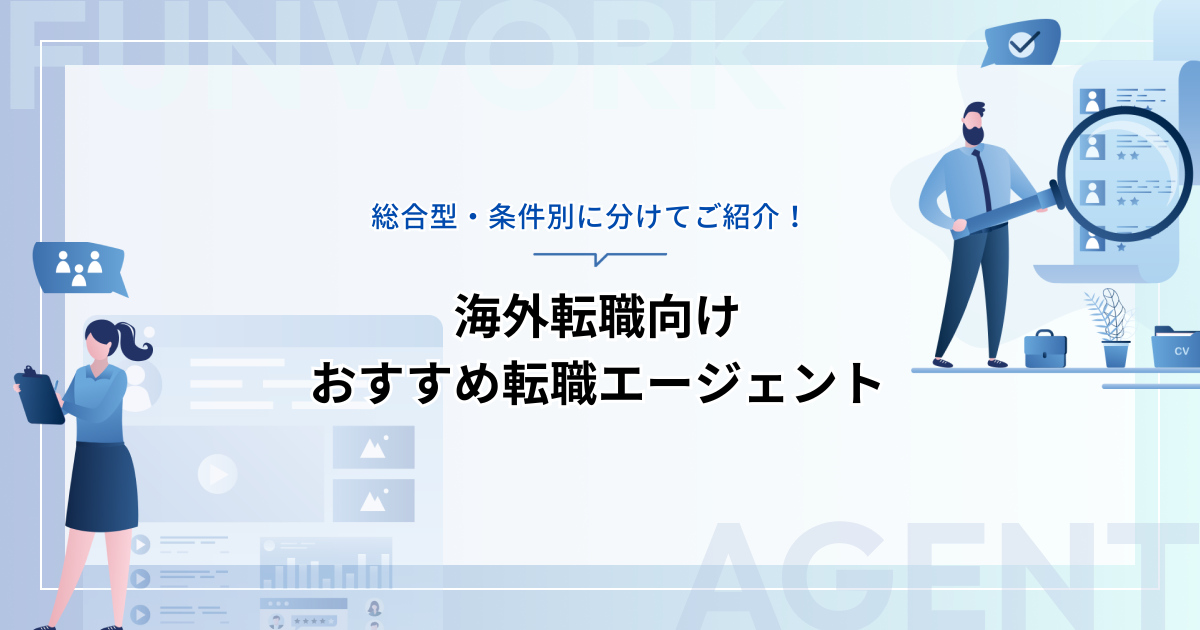 FUNWORK

総合型・条件別に分けてご紹介！

海外転職向け
おすすめ転職エージェント

CV

AGENT